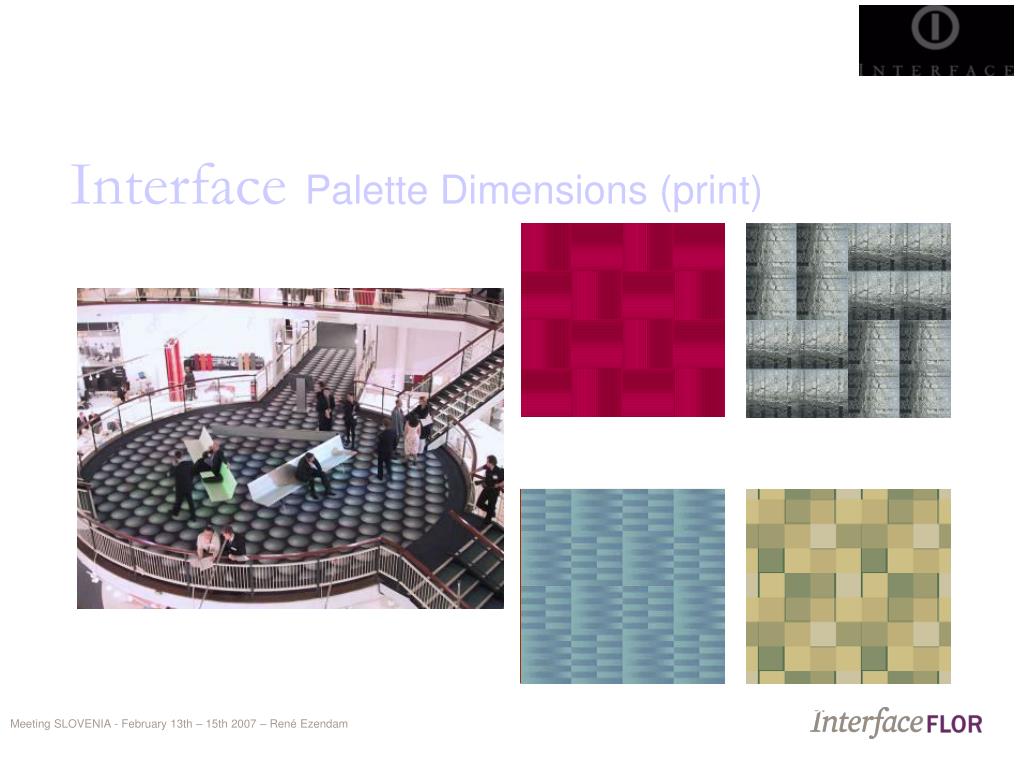 INTERFACE

Interface Palette Dimensions (print)

Meeting SLOVENIA - February 13th – 15th 2007 – René Ezendam

InterfaceFLOR